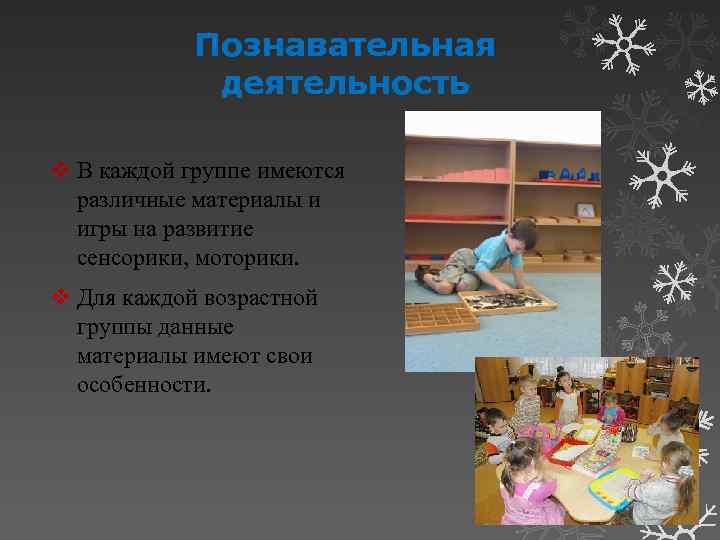 Познавательная деятельность

❖ В каждой группе имеются различные материалы и игры на развитие сенсорики, моторики.

❖ Для каждой возрастной группы данные материалы имеют свои особенности.